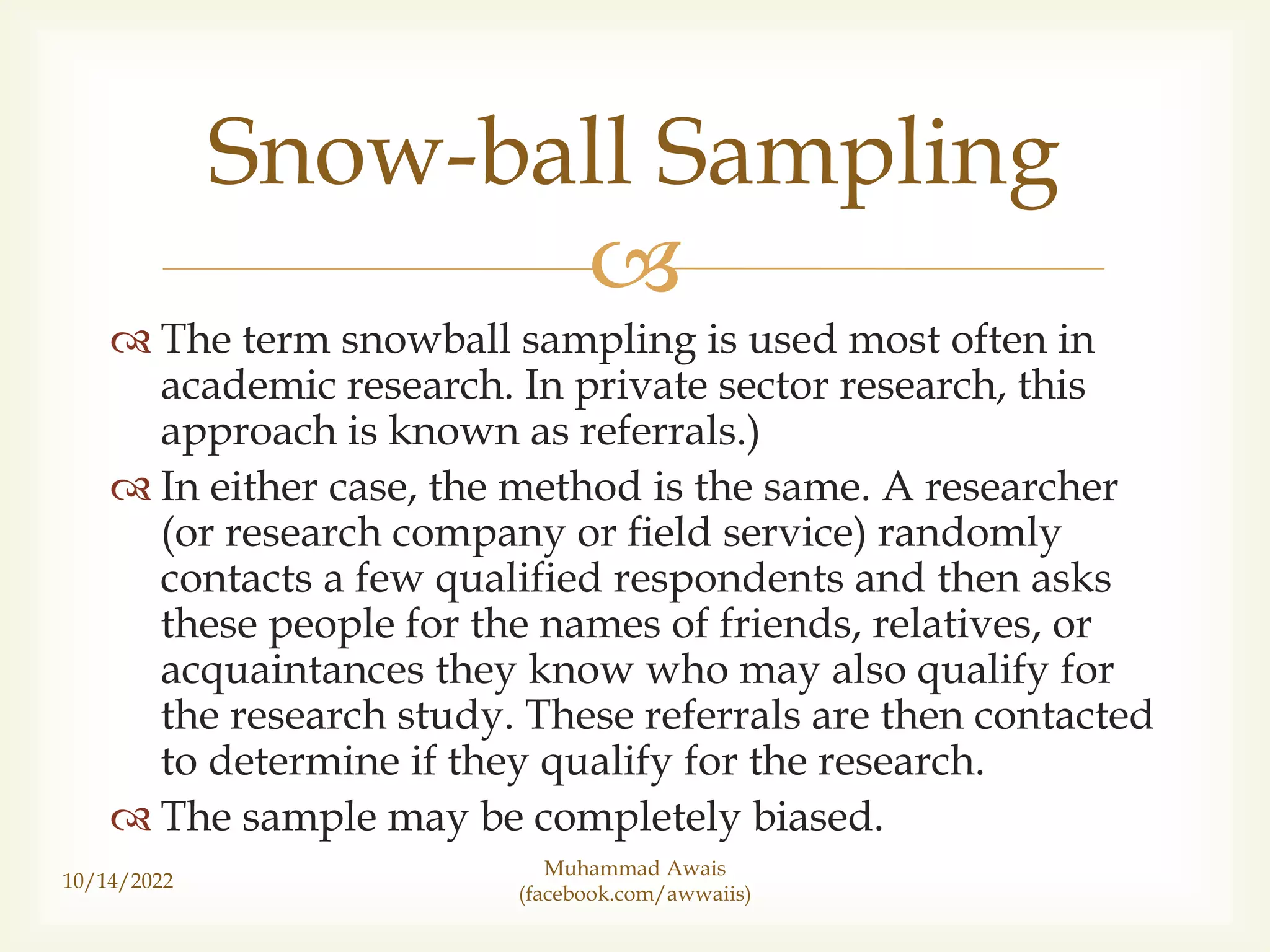 Snow-ball Sampling

The term snowball sampling is used most often in academic research. In private sector research, this approach is known as referrals.)

In either case, the method is the same. A researcher (or research company or field service) randomly contacts a few qualified respondents and then asks these people for the names of friends, relatives, or acquaintances they know who may also qualify for the research study. These referrals are then contacted to determine if they qualify for the research.

The sample may be completely biased.

10/14/2022

Muhammad Awais
(facebook.com/awwaiis)